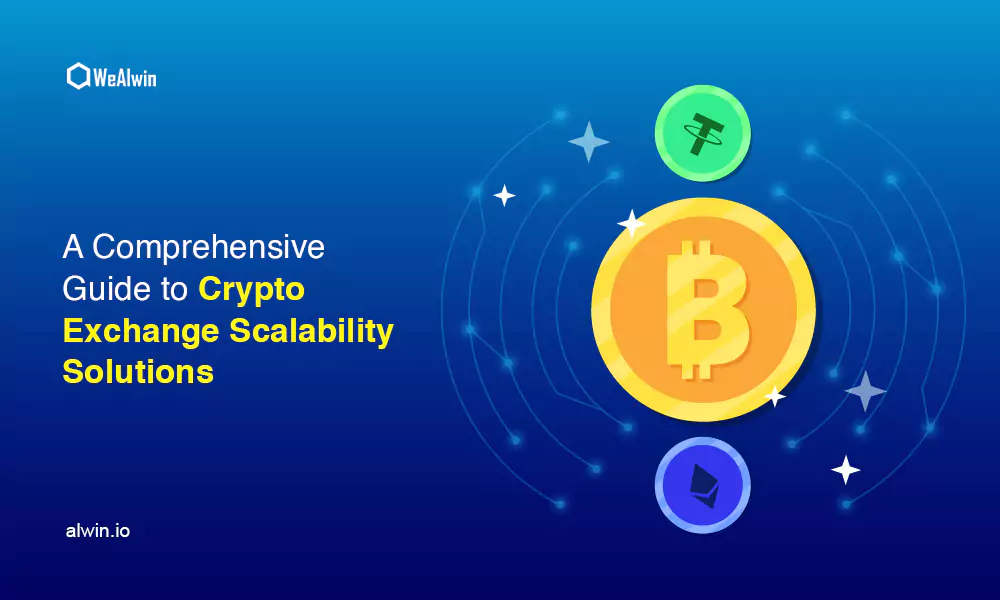 WeAlwin

A Comprehensive Guide to Crypto Exchange Scalability Solutions

alwin.io